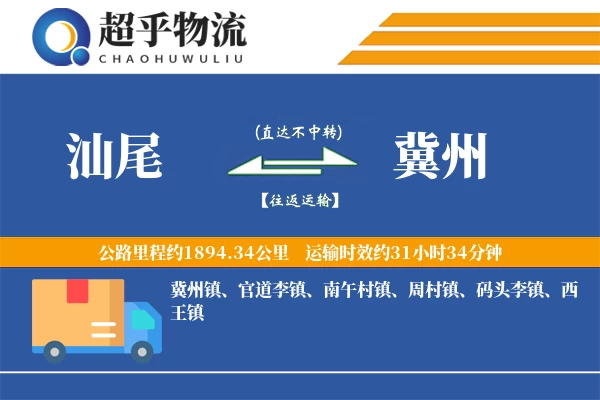 超乎物流
CHAOHUWULIU

汕尾
(直达不中转)
【往返运输】
冀州

公路里程约1894.34公里　运输时效约31小时34分钟

冀州镇、官道李镇、南午村镇、周村镇、码头李镇、西王镇